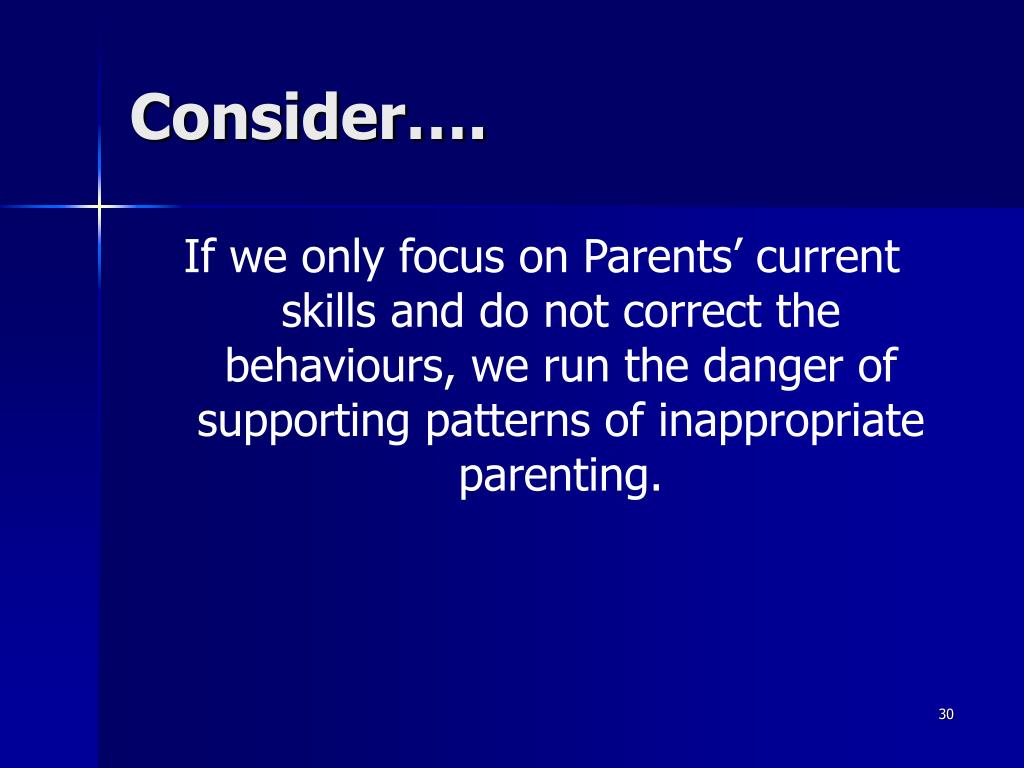 Consider….

If we only focus on Parents’ current skills and do not correct the behaviours, we run the danger of supporting patterns of inappropriate parenting.

30